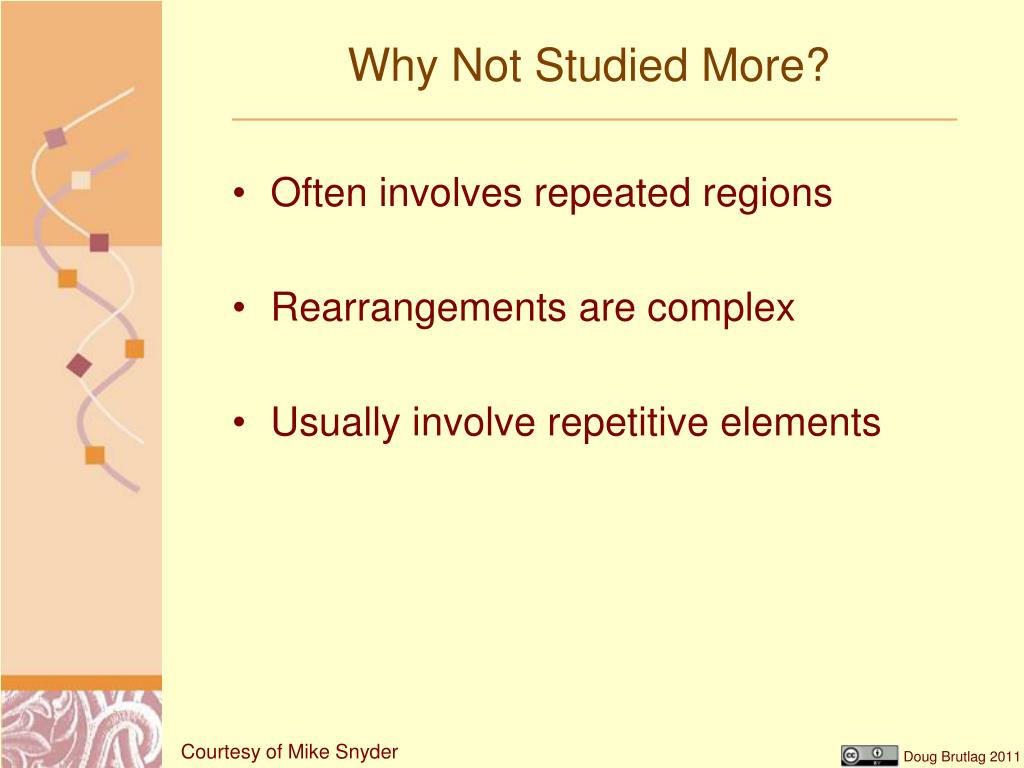 Why Not Studied More?

• Often involves repeated regions

• Rearrangements are complex

• Usually involve repetitive elements

Courtesy of Mike Snyder

Doug Brutlag 2011